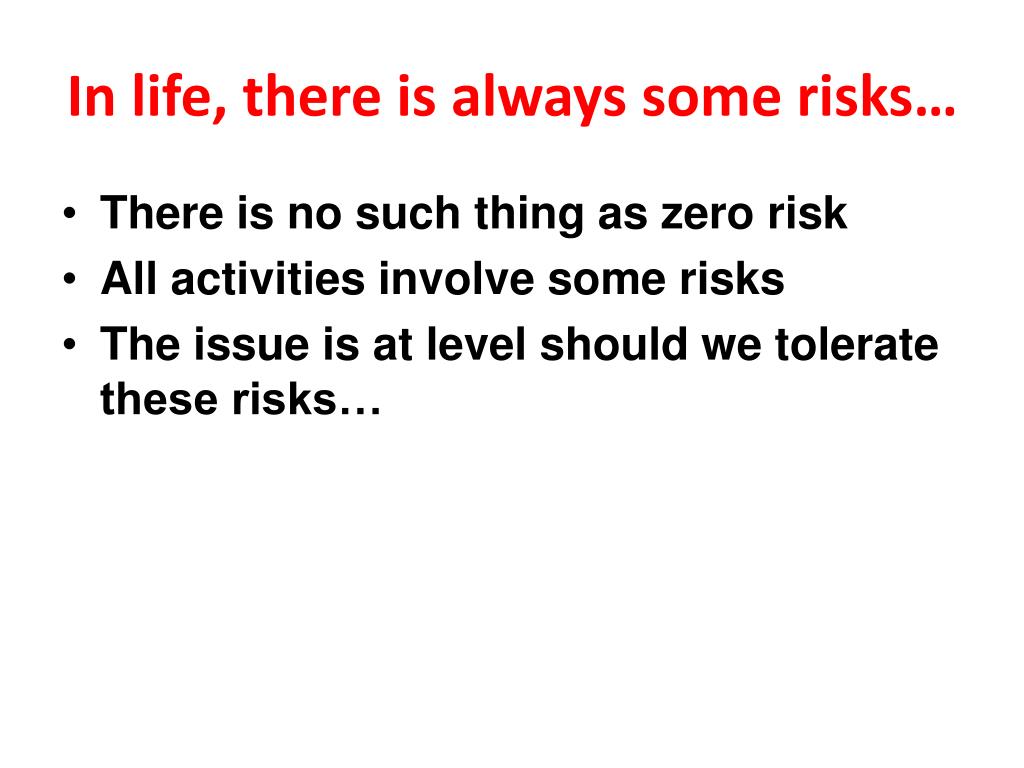 In life, there is always some risks…

• There is no such thing as zero risk
• All activities involve some risks
• The issue is at level should we tolerate these risks…